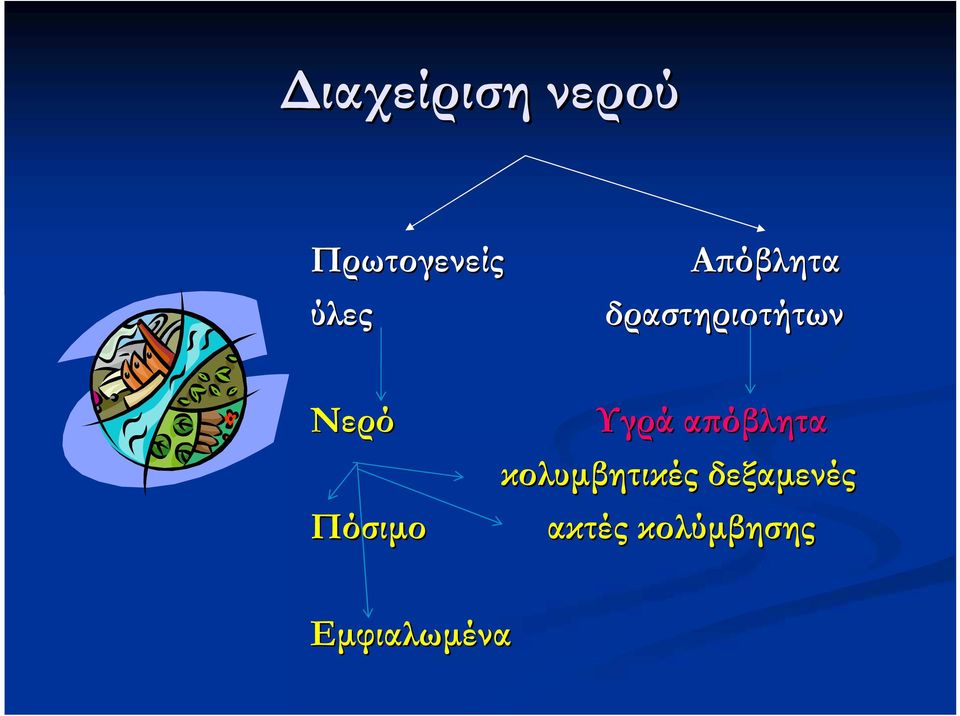 Διαχείριση νερού

Πρωτογενείς ύλες

Απόβλητα δραστηριοτήτων

Νερό

Υγρά απόβλητα

κολυμβητικές δεξαμενές

Πόσιμο

ακτές κολύμβησης

Εμφιαλωμένα